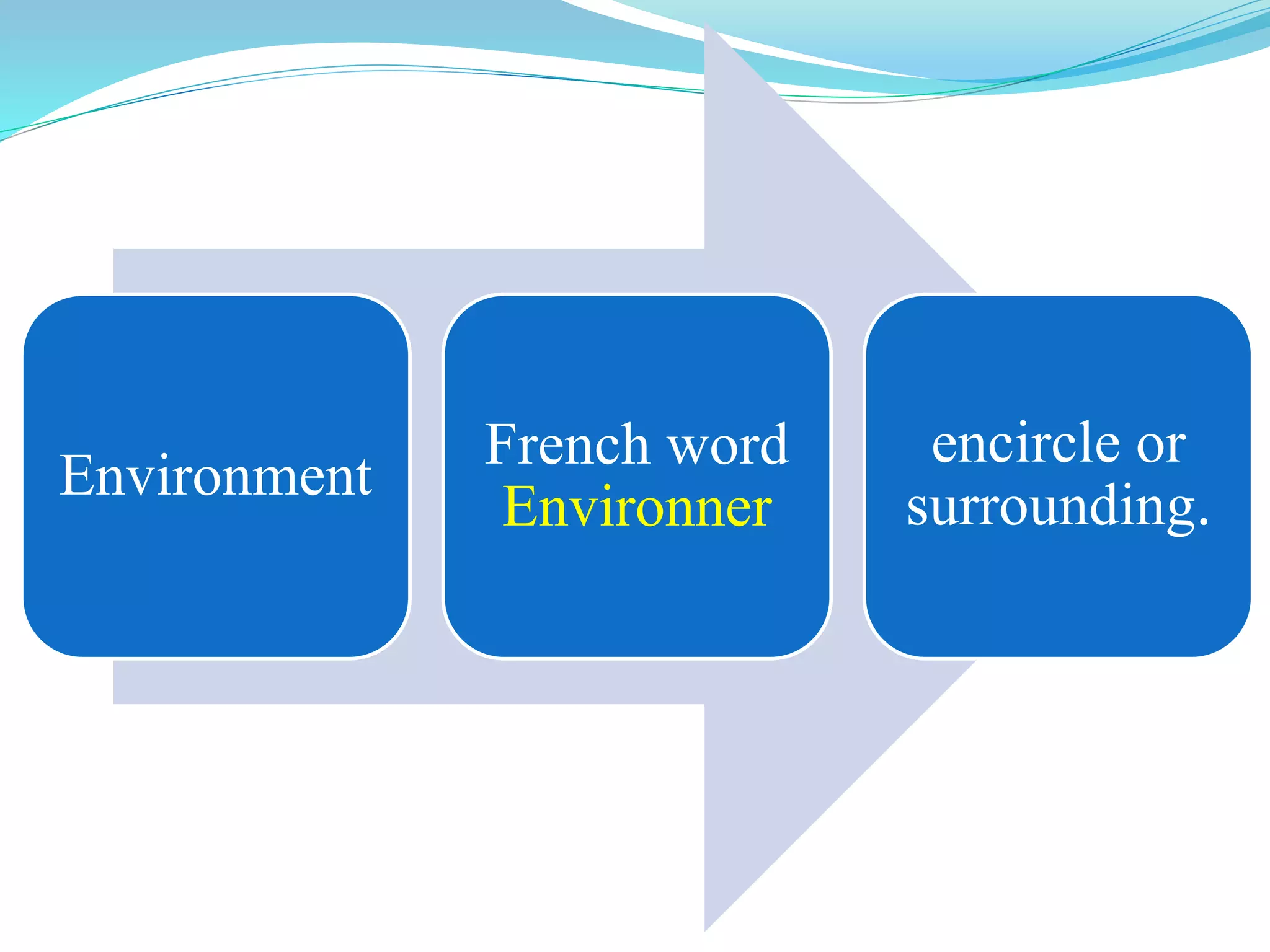 Environment

French word Environner

encircle or surrounding.